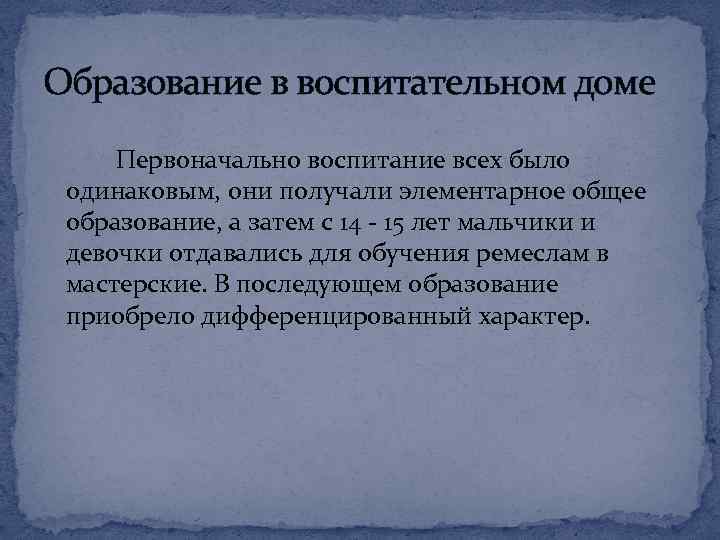 Образование в воспитательном доме

Первоначально воспитание всех было одинаковым, они получали элементарное общее образование, а затем с 14 - 15 лет мальчики и девочки отдавались для обучения ремеслам в мастерские. В последующем образование приобрело дифференцированный характер.